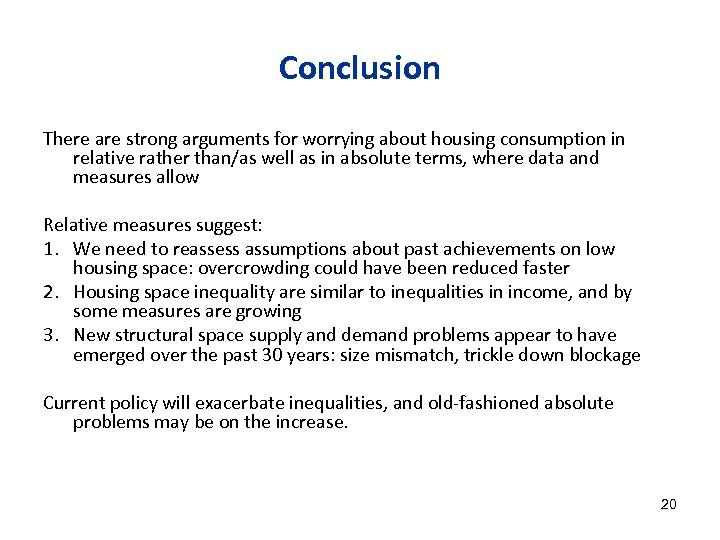 Conclusion

There are strong arguments for worrying about housing consumption in relative rather than/as well as in absolute terms, where data and measures allow

Relative measures suggest:
1. We need to reassess assumptions about past achievements on low housing space: overcrowding could have been reduced faster
2. Housing space inequality are similar to inequalities in income, and by some measures are growing
3. New structural space supply and demand problems appear to have emerged over the past 30 years: size mismatch, trickle down blockage

Current policy will exacerbate inequalities, and old-fashioned absolute problems may be on the increase.

20